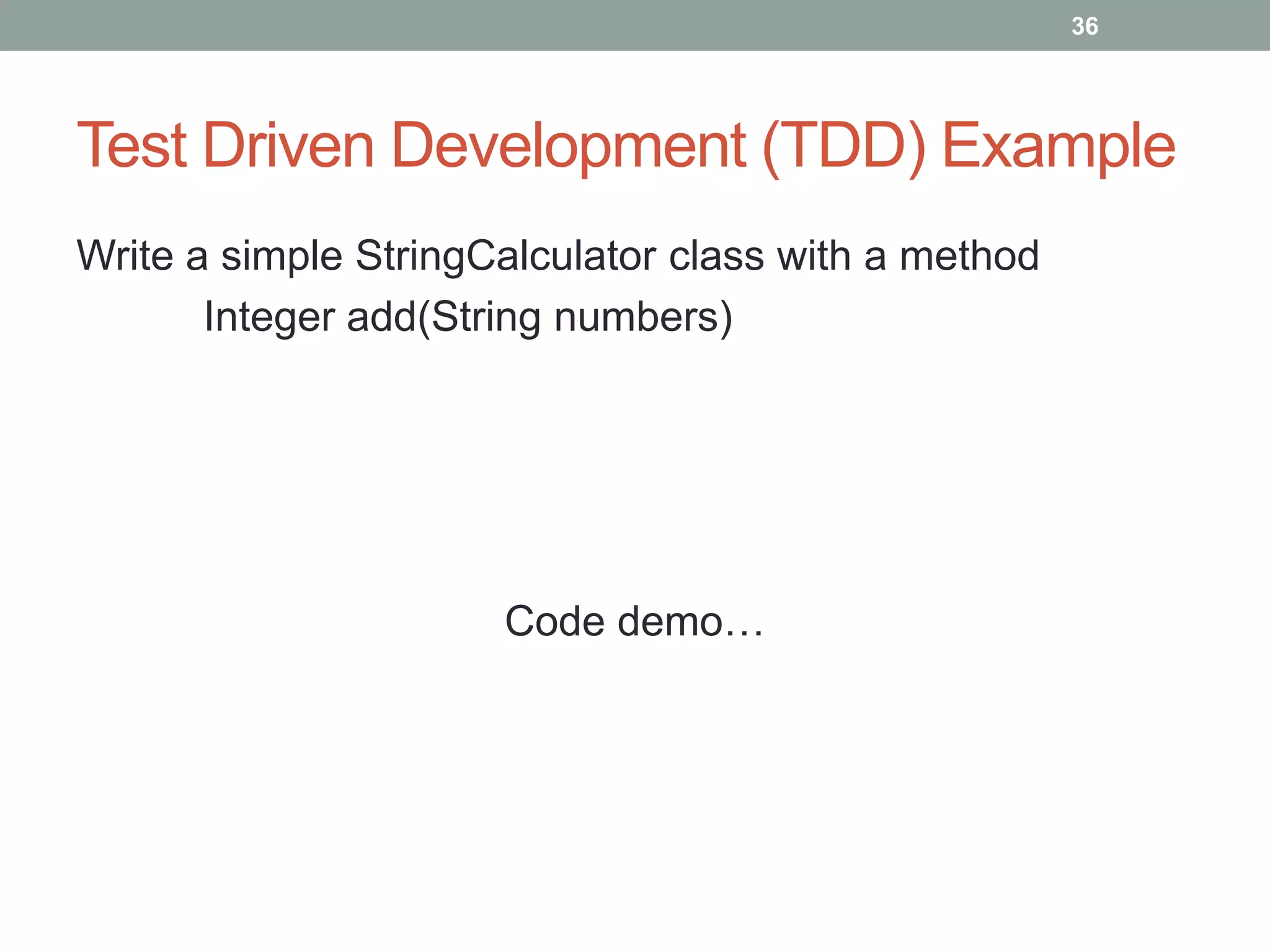 36

Test Driven Development (TDD) Example

Write a simple StringCalculator class with a method
Integer add(String numbers)

Code demo…